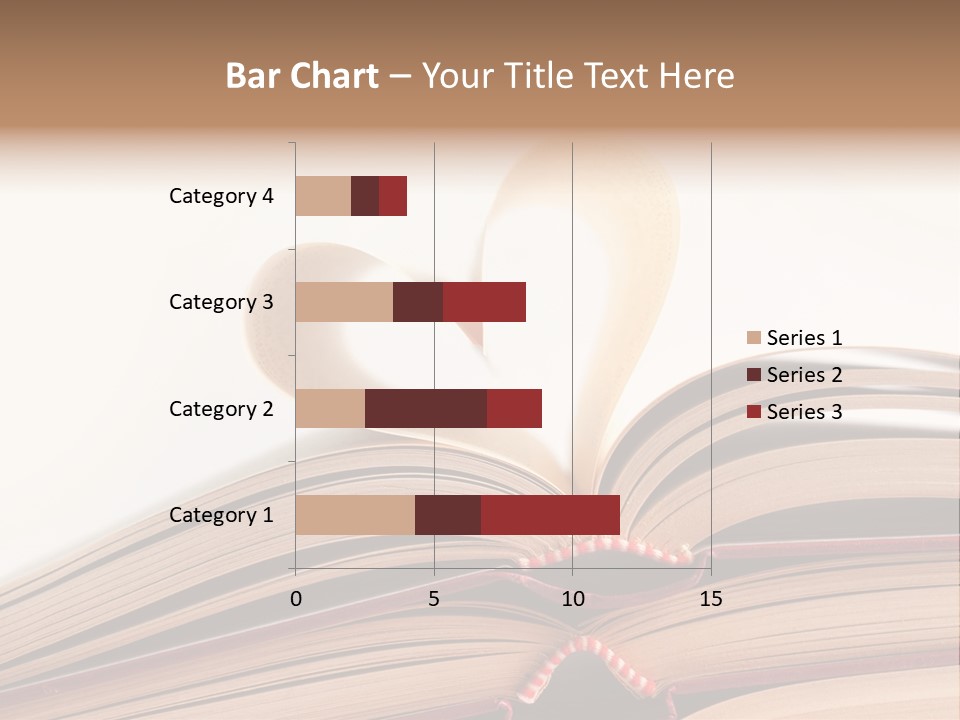 Bar Chart – Your Title Text Here

Category 4
Category 3
Category 2
Category 1

0
5
10
15

Series 1
Series 2
Series 3